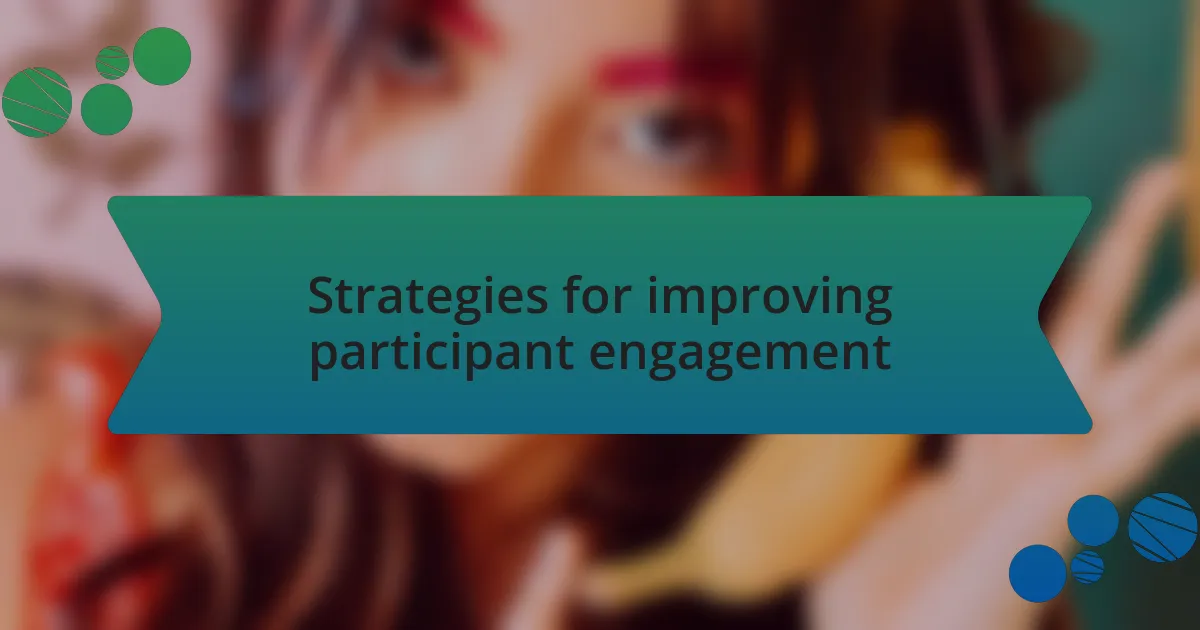 Strategies for improving participant engagement